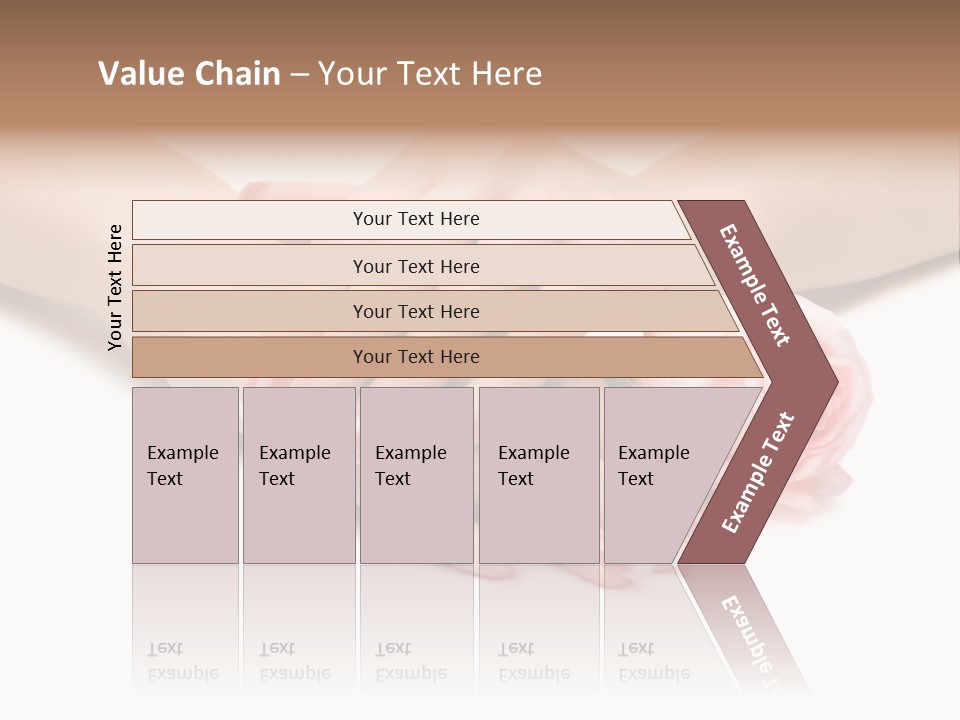 Value Chain – Your Text Here

Your Text Here

Your Text Here

Your Text Here

Your Text Here

Your Text Here

Example Text

Example Text

Example Text

Example Text

Example Text

Example Text

Example Text